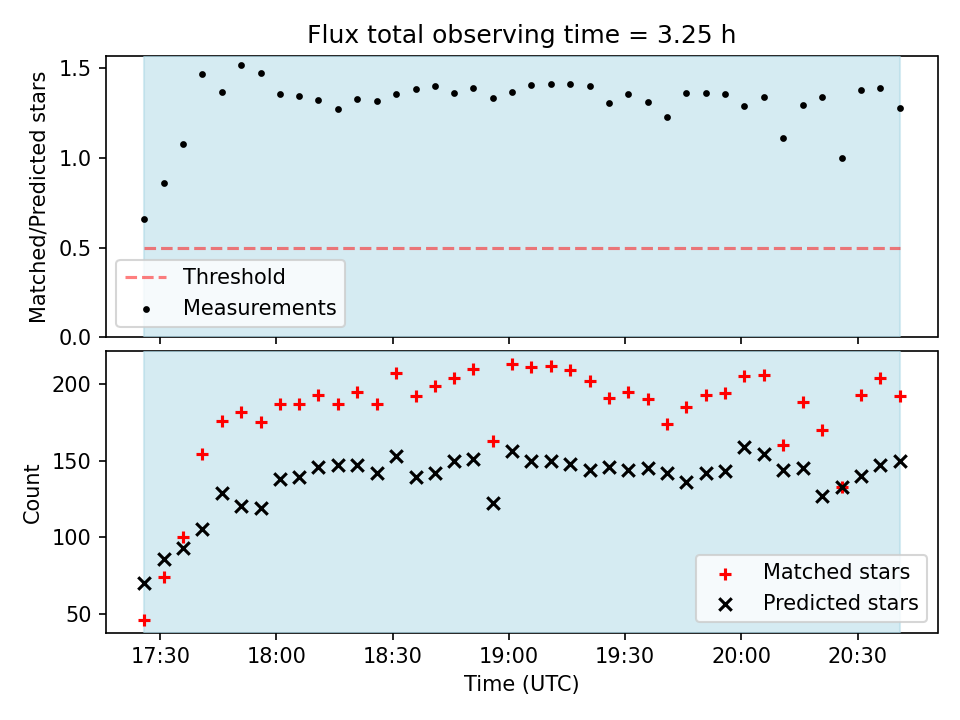 Flux total observing time = 3.25 h

Matched/Predicted stars

1.5
1.0
0.5
0.0

Threshold
Measurements

Count

200
150
100
50

Matched stars
Predicted stars

17:30
18:00
18:30
19:00
19:30
20:00
20:30

Time (UTC)